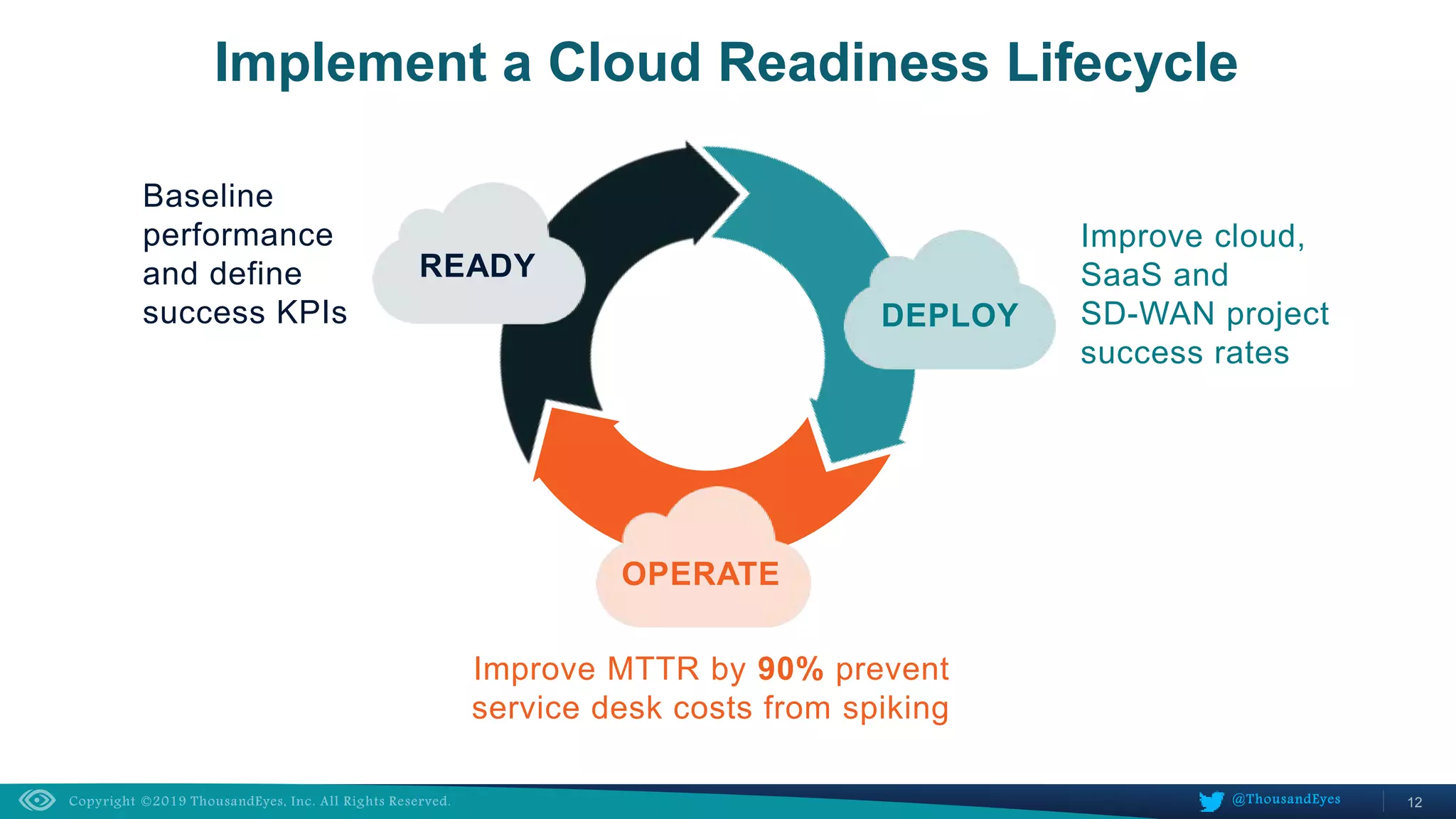 Implement a Cloud Readiness Lifecycle

Baseline performance and define success KPIs

READY

DEPLOY

Improve cloud, SaaS and SD-WAN project success rates

OPERATE

Improve MTTR by 90% prevent service desk costs from spiking

Copyright ©2019 ThousandEyes, Inc. All Rights Reserved.

@ThousandEyes

12